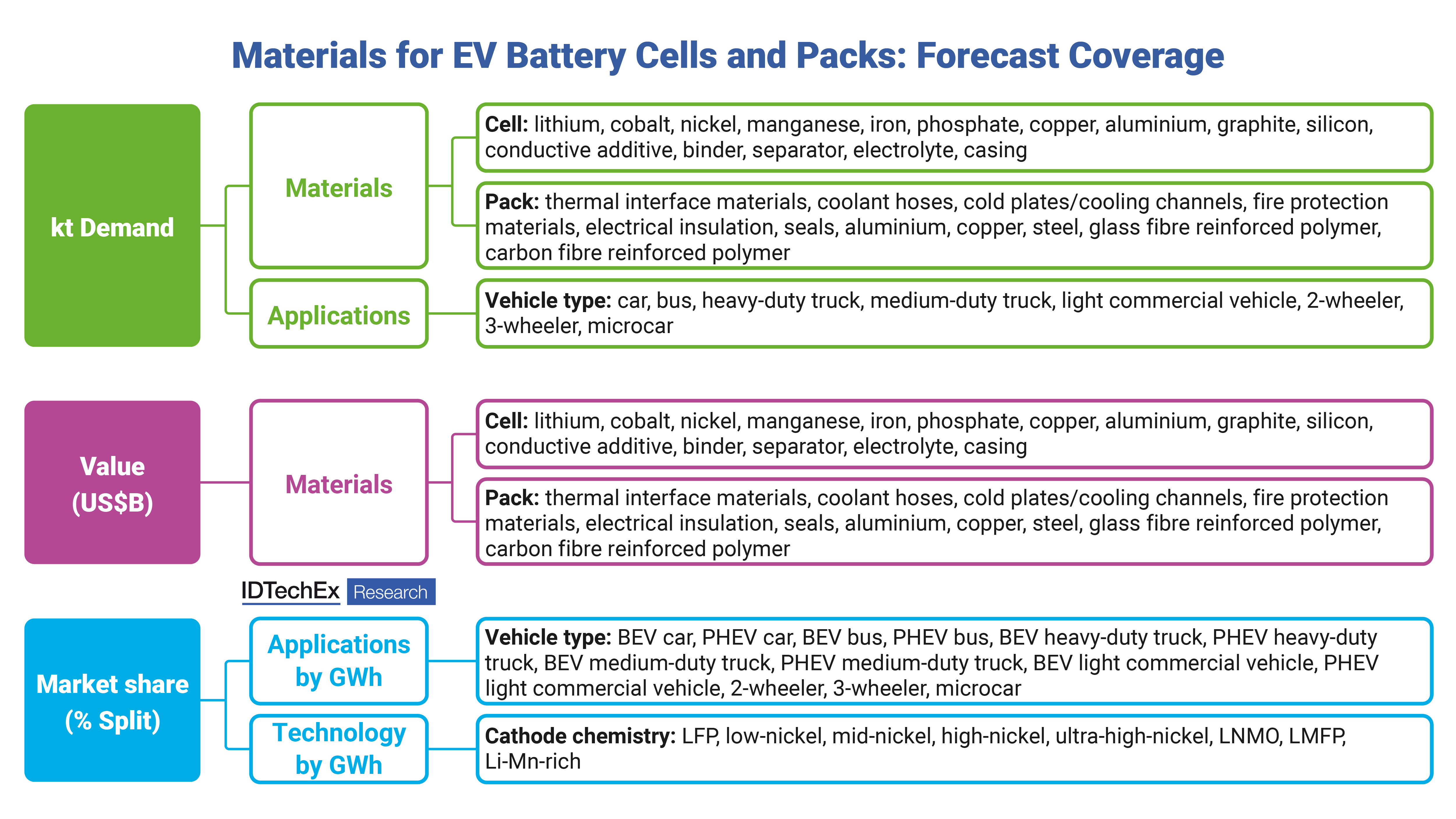 Materials for EV Battery Cells and Packs: Forecast Coverage

kt Demand

Materials

Cell: lithium, cobalt, nickel, manganese, iron, phosphate, copper, aluminium, graphite, silicon, conductive additive, binder, separator, electrolyte, casing

Pack: thermal interface materials, coolant hoses, cold plates/cooling channels, fire protection materials, electrical insulation, seals, aluminium, copper, steel, glass fibre reinforced polymer, carbon fibre reinforced polymer

Applications

Vehicle type: car, bus, heavy-duty truck, medium-duty truck, light commercial vehicle, 2-wheeler, 3-wheeler, microcar

Value (US$B)

Materials

Cell: lithium, cobalt, nickel, manganese, iron, phosphate, copper, aluminium, graphite, silicon, conductive additive, binder, separator, electrolyte, casing

Pack: thermal interface materials, coolant hoses, cold plates/cooling channels, fire protection materials, electrical insulation, seals, aluminium, copper, steel, glass fibre reinforced polymer, carbon fibre reinforced polymer

IDTechEx Research

Market share (% Split)

Applications by GWh

Vehicle type: BEV car, PHEV car, BEV bus, PHEV bus, BEV heavy-duty truck, PHEV heavy-duty truck, BEV medium-duty truck, PHEV medium-duty truck, BEV light commercial vehicle, PHEV light commercial vehicle, 2-wheeler, 3-wheeler, microcar

Technology by GWh

Cathode chemistry: LFP, low-nickel, mid-nickel, high-nickel, ultra-high-nickel, LNMO, LMFP, Li-Mn-rich